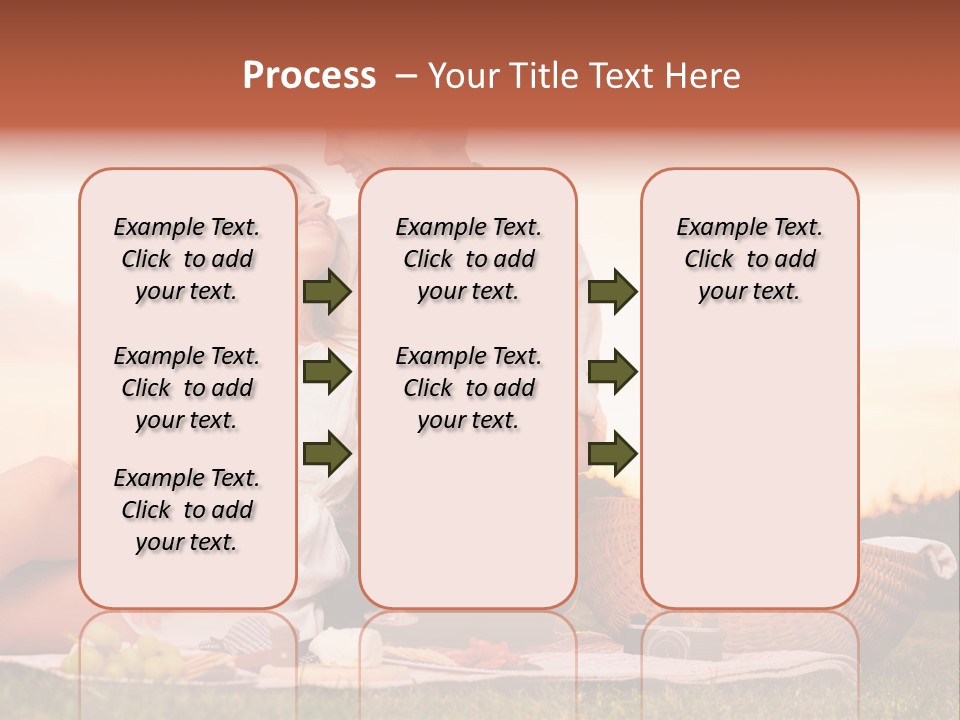 Process – Your Title Text Here

Example Text. Click to add your text.

Example Text. Click to add your text.

Example Text. Click to add your text.

Example Text. Click to add your text.

Example Text. Click to add your text.

Example Text. Click to add your text.